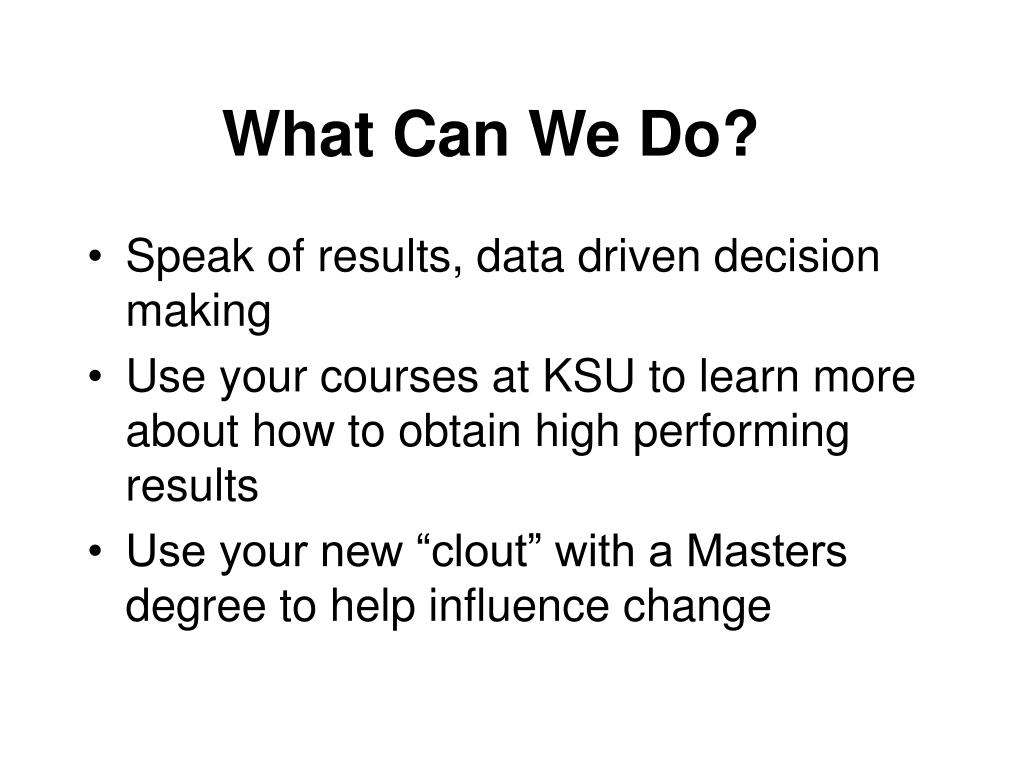 What Can We Do?

• Speak of results, data driven decision making
• Use your courses at KSU to learn more about how to obtain high performing results
• Use your new “clout” with a Masters degree to help influence change